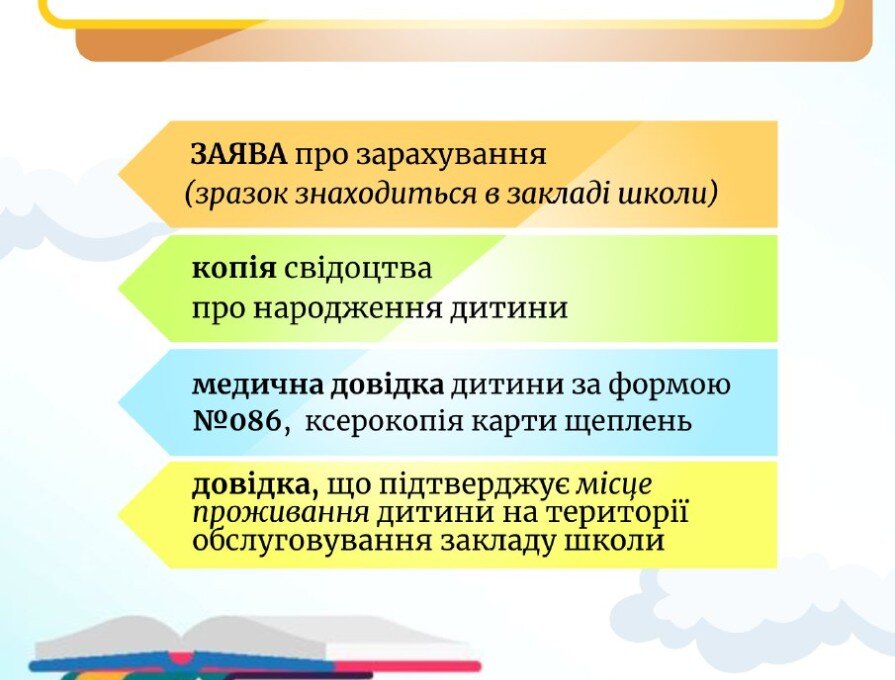 ЗАЯВА про зарахування
(зразок знаходиться в закладі школи)

копія свідоцтва
про народження дитини

медична довідка дитини за формою №086, ксерокопія карти щеплень

довідка, що підтверджує місце проживання дитини на території обслуговування закладу школи